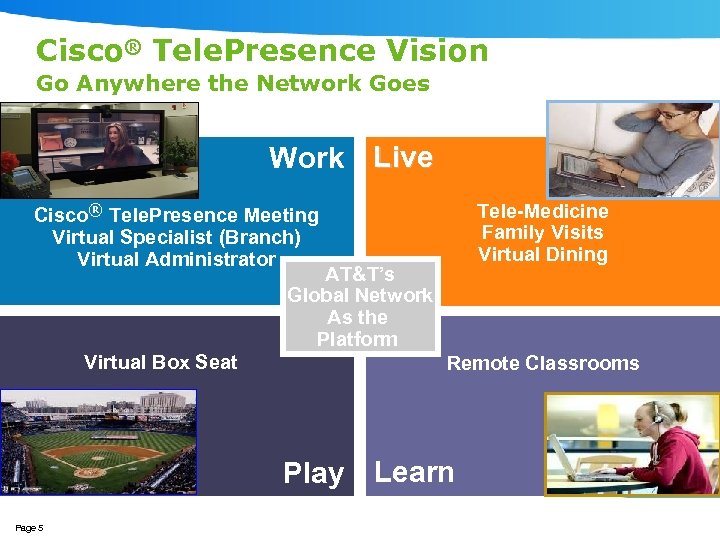 Cisco® TelePresence Vision
Go Anywhere the Network Goes

Work

Cisco® TelePresence Meeting
Virtual Specialist (Branch)
Virtual Administrator

Live

Tele-Medicine
Family Visits
Virtual Dining

AT&T's
Global Network
As the
Platform

Virtual Box Seat

Play

Remote Classrooms

Learn

Page 5